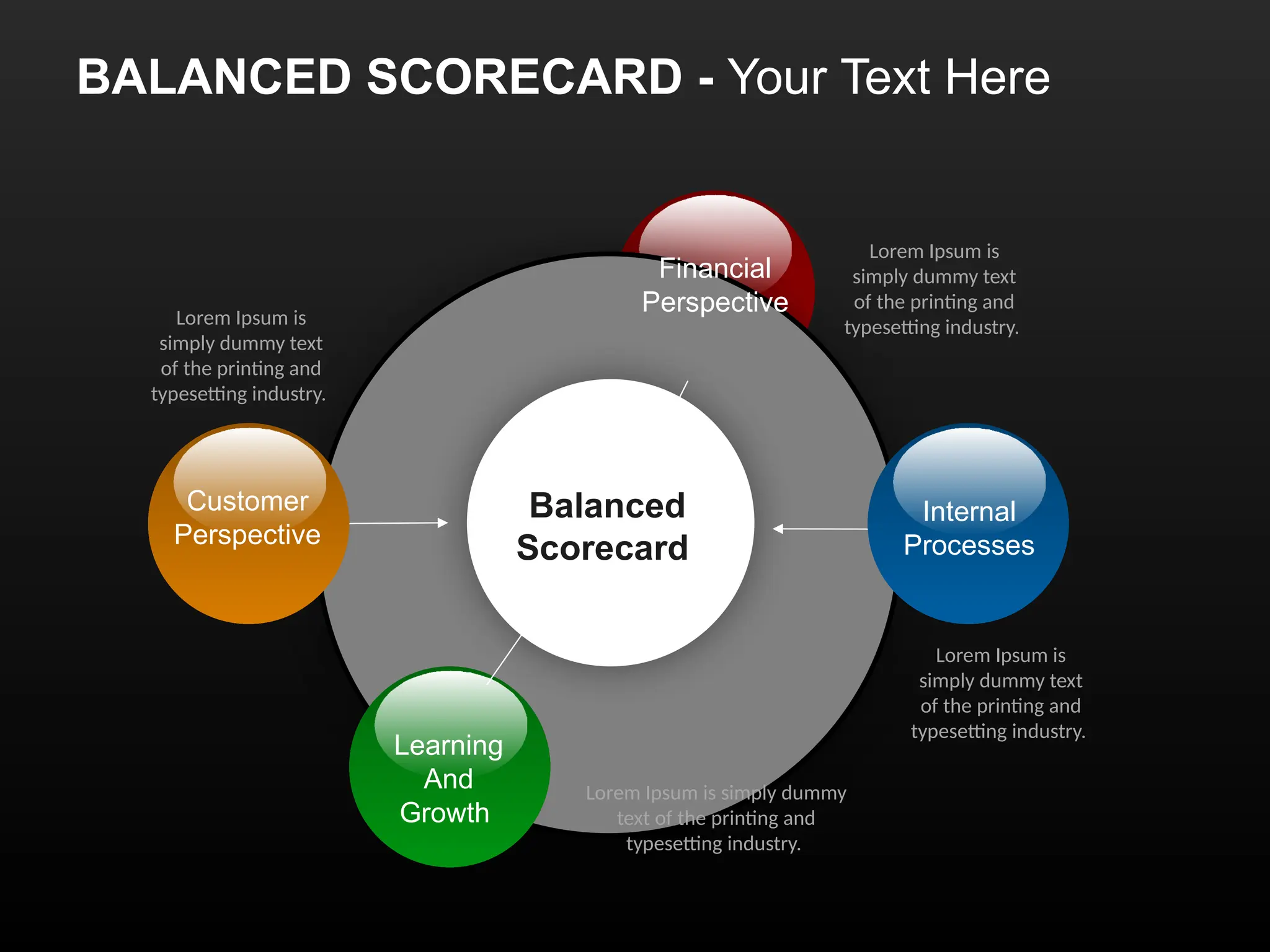 BALANCED SCORECARD - Your Text Here

Financial Perspective

Lorem Ipsum is simply dummy text of the printing and typesetting industry.

Lorem Ipsum is simply dummy text of the printing and typesetting industry.

Customer Perspective

Balanced Scorecard

Internal Processes

Lorem Ipsum is simply dummy text of the printing and typesetting industry.

Learning And Growth

Lorem Ipsum is simply dummy text of the printing and typesetting industry.